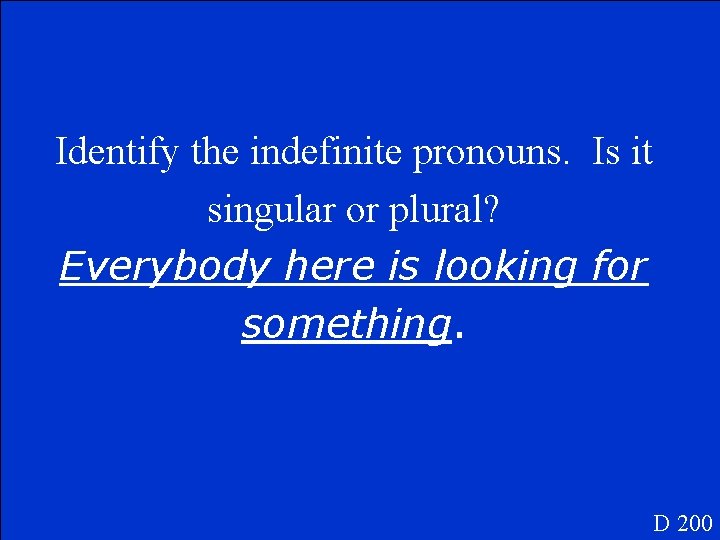 Identify the indefinite pronouns. Is it singular or plural?

Everybody here is looking for something.

D 200